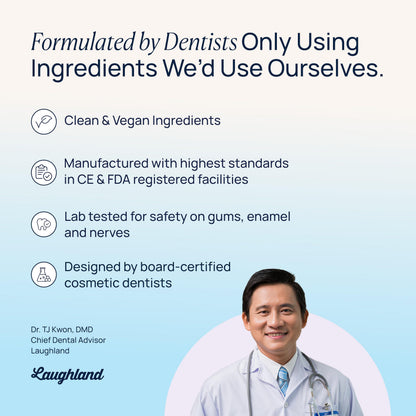 Formulated by Dentists Only Using Ingredients We'd Use Ourselves.

Clean & Vegan Ingredients

Manufactured with highest standards in CE & FDA registered facilities

Lab tested for safety on gums, enamel and nerves

Designed by board-certified cosmetic dentists

Dr. TJ Kwon, DMD
Chief Dental Advisor
Laughland

Laughland